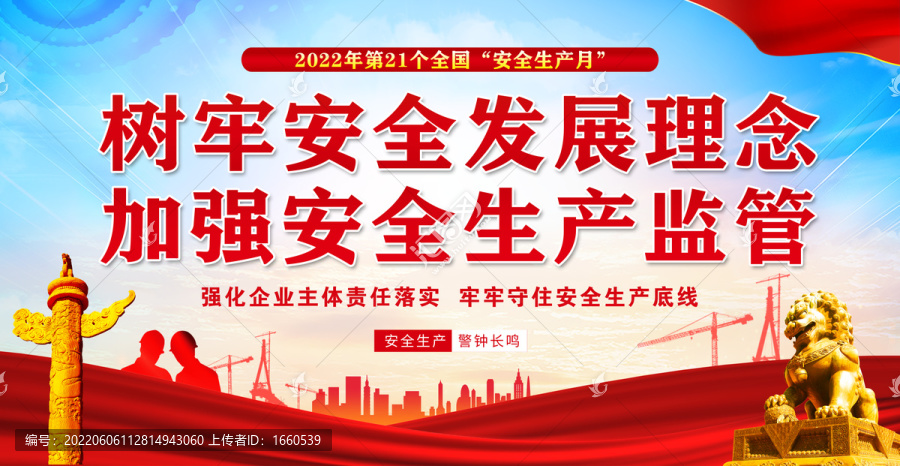 2022年第21个全国“安全生产月”

树牢安全发展理念
加强安全生产监管

强化企业主体责任落实 牢牢守住安全生产底线

安全生产 警钟长鸣

编号：20220606112814943060 上传者ID：1660539